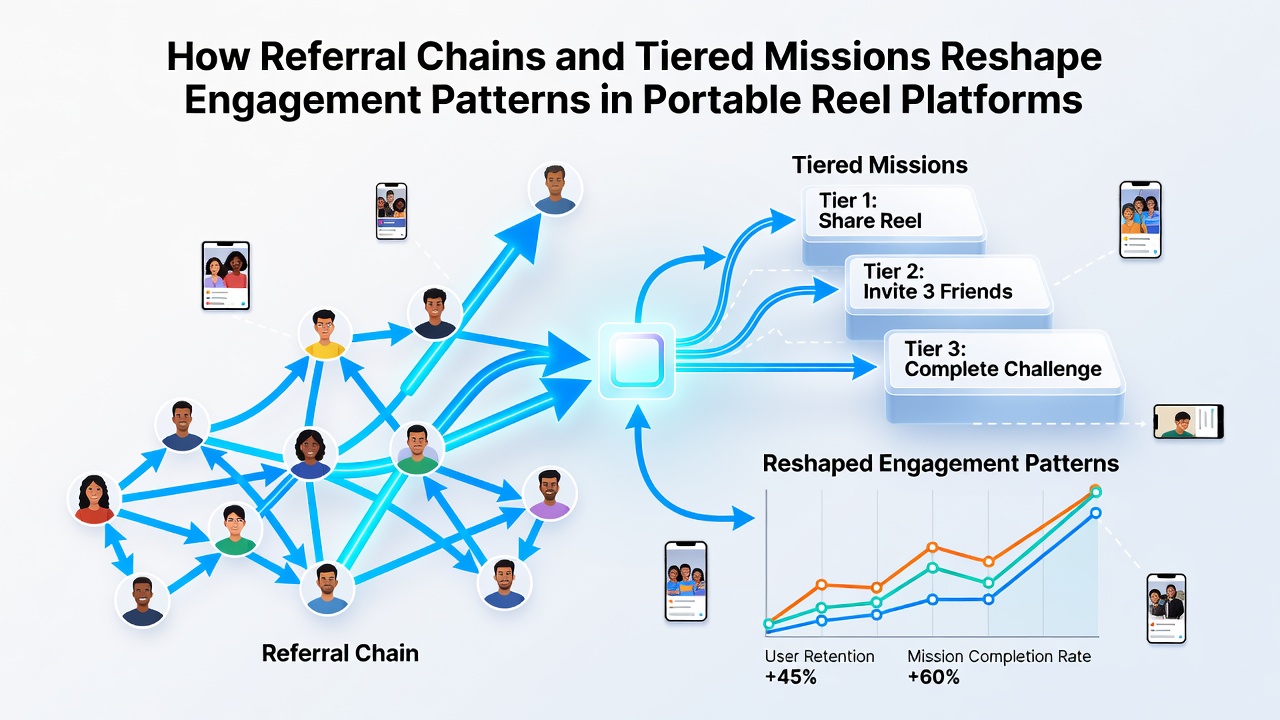 How Referral Chains and Tiered Missions Reshape Engagement Patterns in Portable Reel Platforms

Tiered Missions

Tier 1:
Share Reel

Tier 2:
Invite 3 Friends

Tier 3:
Complete Challenge

Reshaped Engagement Patterns

Referral Chain

User Retention
+45%

Mission Completion Rate
+60%